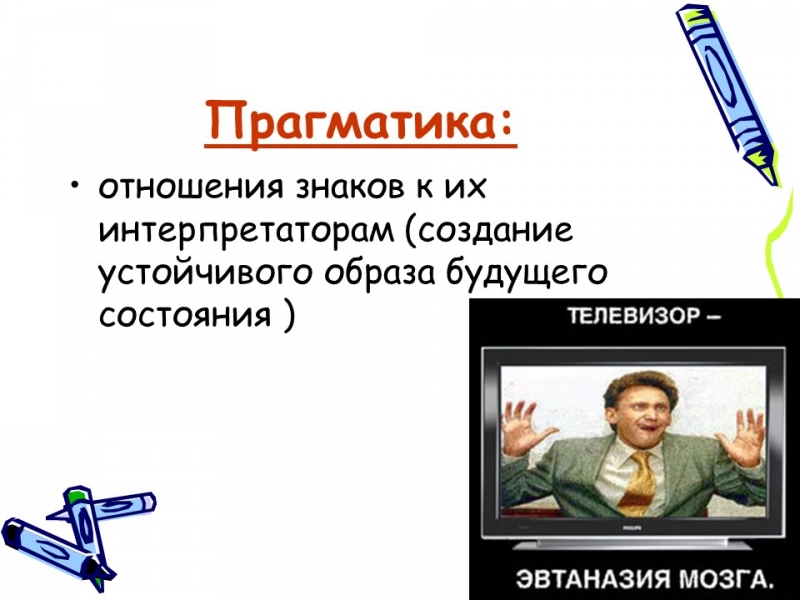 Прагматика:

• отношения знаков к их интерпретаторам (создание устойчивого образа будущего состояния )

ТЕЛЕВИЗОР –

PHILIPS

ЭВТАНАЗИЯ МОЗГА.